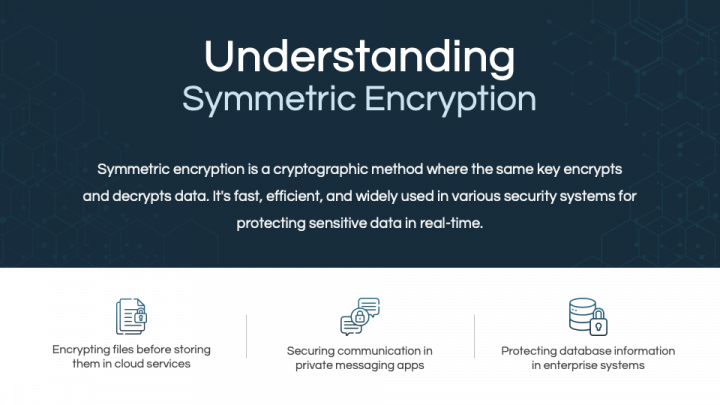 Understanding
Symmetric Encryption

Symmetric encryption is a cryptographic method where the same key encrypts and decrypts data. It's fast, efficient, and widely used in various security systems for protecting sensitive data in real-time.

Encrypting files before storing them in cloud services

Securing communication in private messaging apps

Protecting database information in enterprise systems